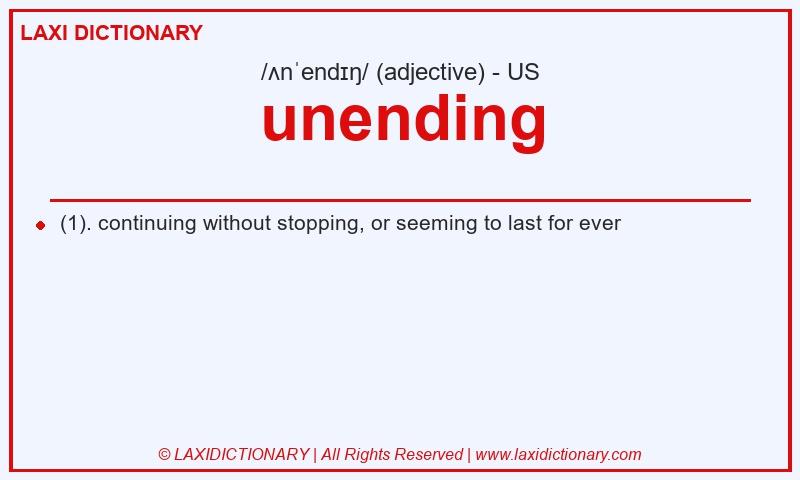 LAXI DICTIONARY

/ʌnˈendɪŋ/ (adjective) - US

unending

(1). continuing without stopping, or seeming to last for ever

© LAXIDICTIONARY | All Rights Reserved | www.laxidictionary.com